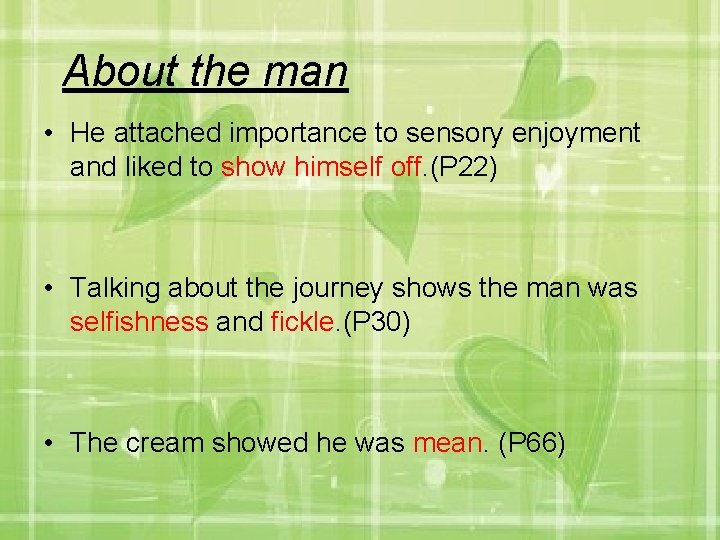 About the man

• He attached importance to sensory enjoyment and liked to show himself off.(P22)

• Talking about the journey shows the man was selfishness and fickle.(P30)

• The cream showed he was mean. (P66)